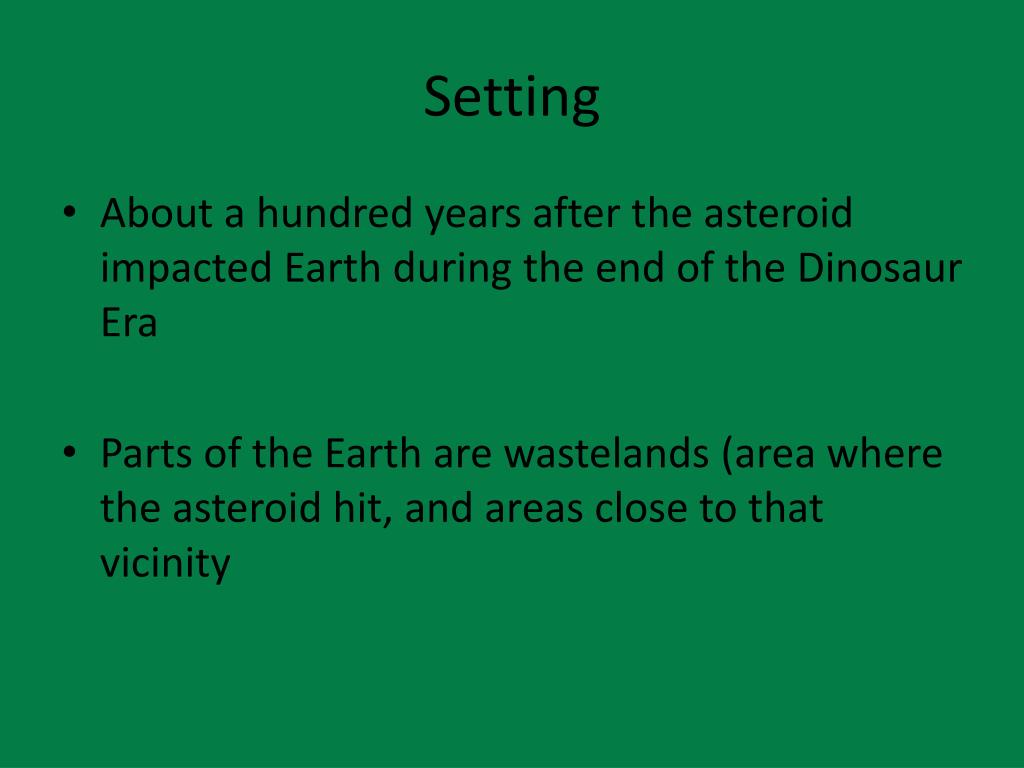 Setting

• About a hundred years after the asteroid impacted Earth during the end of the Dinosaur Era

• Parts of the Earth are wastelands (area where the asteroid hit, and areas close to that vicinity